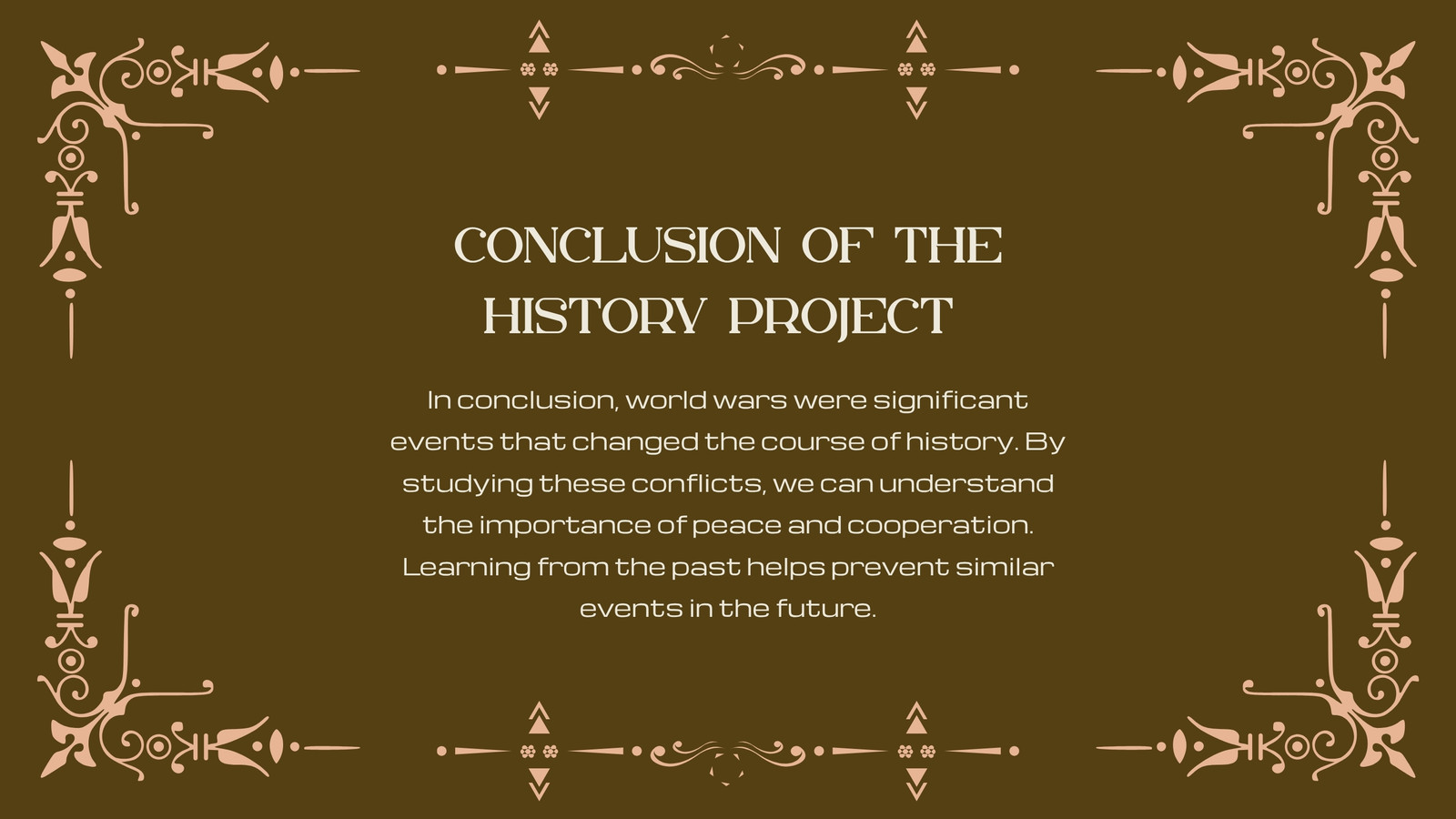 CONCLUSION OF THE HISTORY PROJECT

In conclusion, world wars were significant events that changed the course of history. By studying these conflicts, we can understand the importance of peace and cooperation. Learning from the past helps prevent similar events in the future.